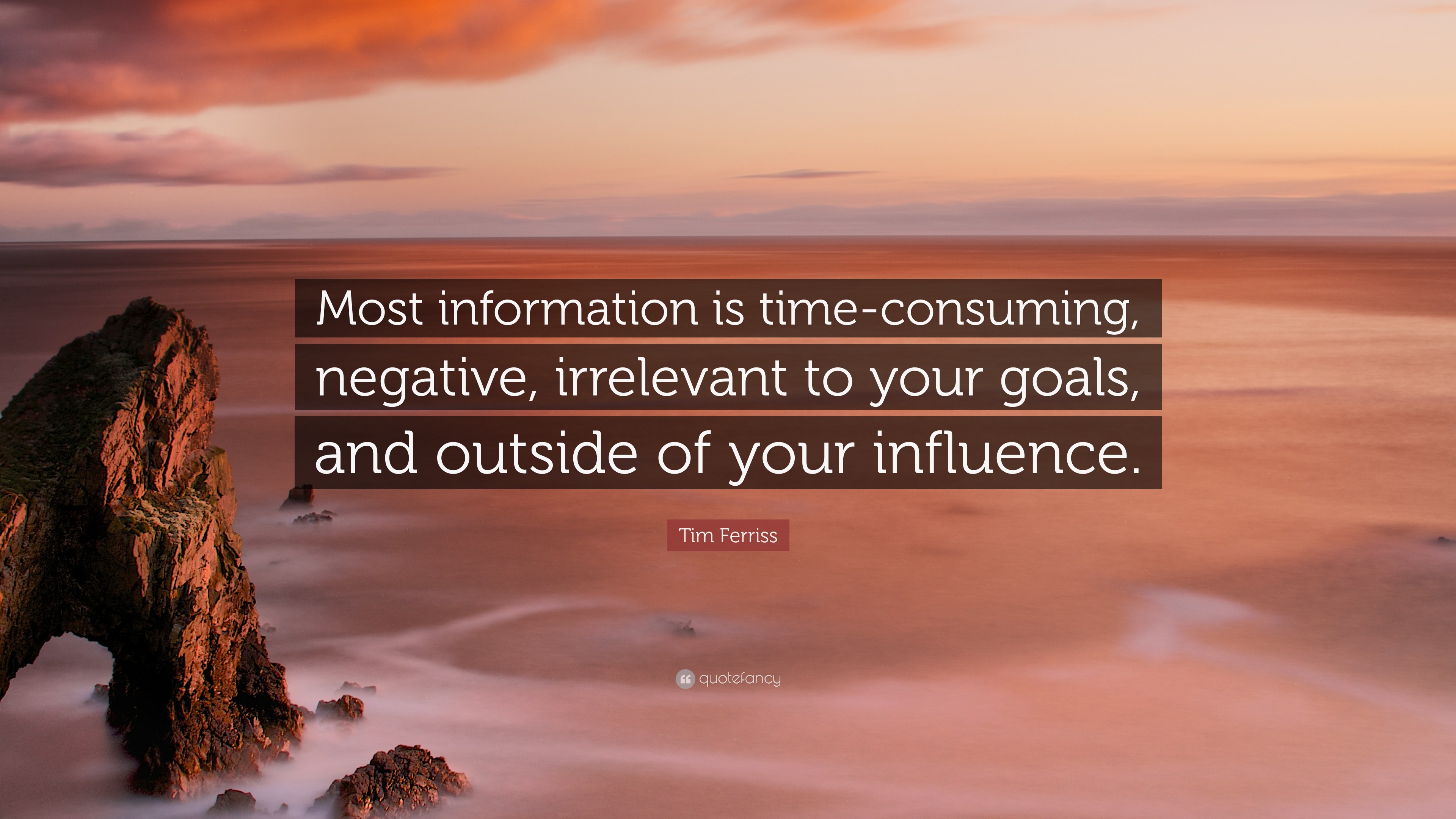 Most information is time-consuming, negative, irrelevant to your goals, and outside of your influence.

Tim Ferriss

quotefancy